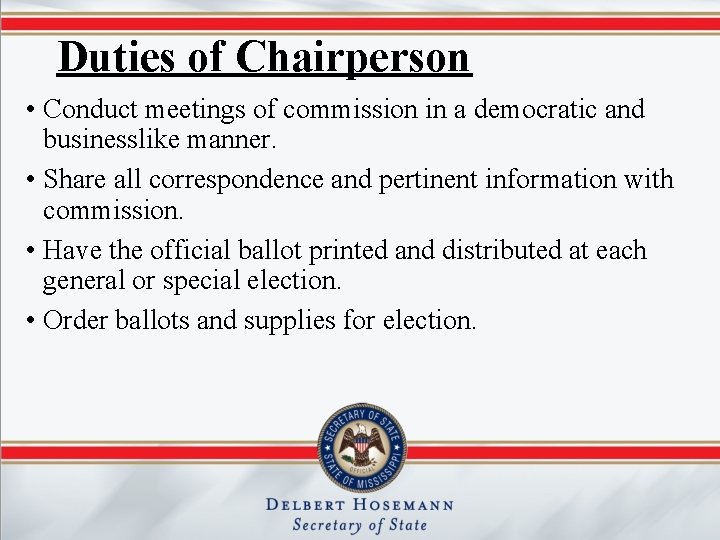 Duties of Chairperson

• Conduct meetings of commission in a democratic and businesslike manner.

• Share all correspondence and pertinent information with commission.

• Have the official ballot printed and distributed at each general or special election.

• Order ballots and supplies for election.

SECRETARY OF STATE
OFFICIAL
STATE OF MISSISSIPPI

DELBERT HOSEMANN
Secretary of State